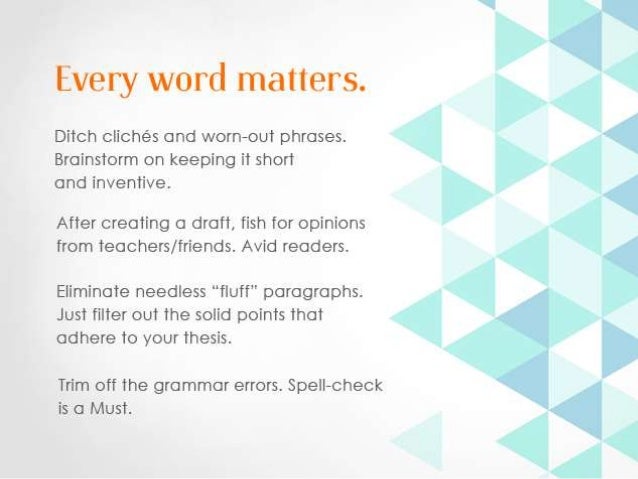 Every word matters.

Ditch clichés and worn-out phrases. Brainstorm on keeping it short and inventive.

After creating a draft, fish for opinions from teachers/friends. Avid readers.

Eliminate needless “fluff” paragraphs. Just filter out the solid points that adhere to your thesis.

Trim off the grammar errors. Spell-check is a Must.